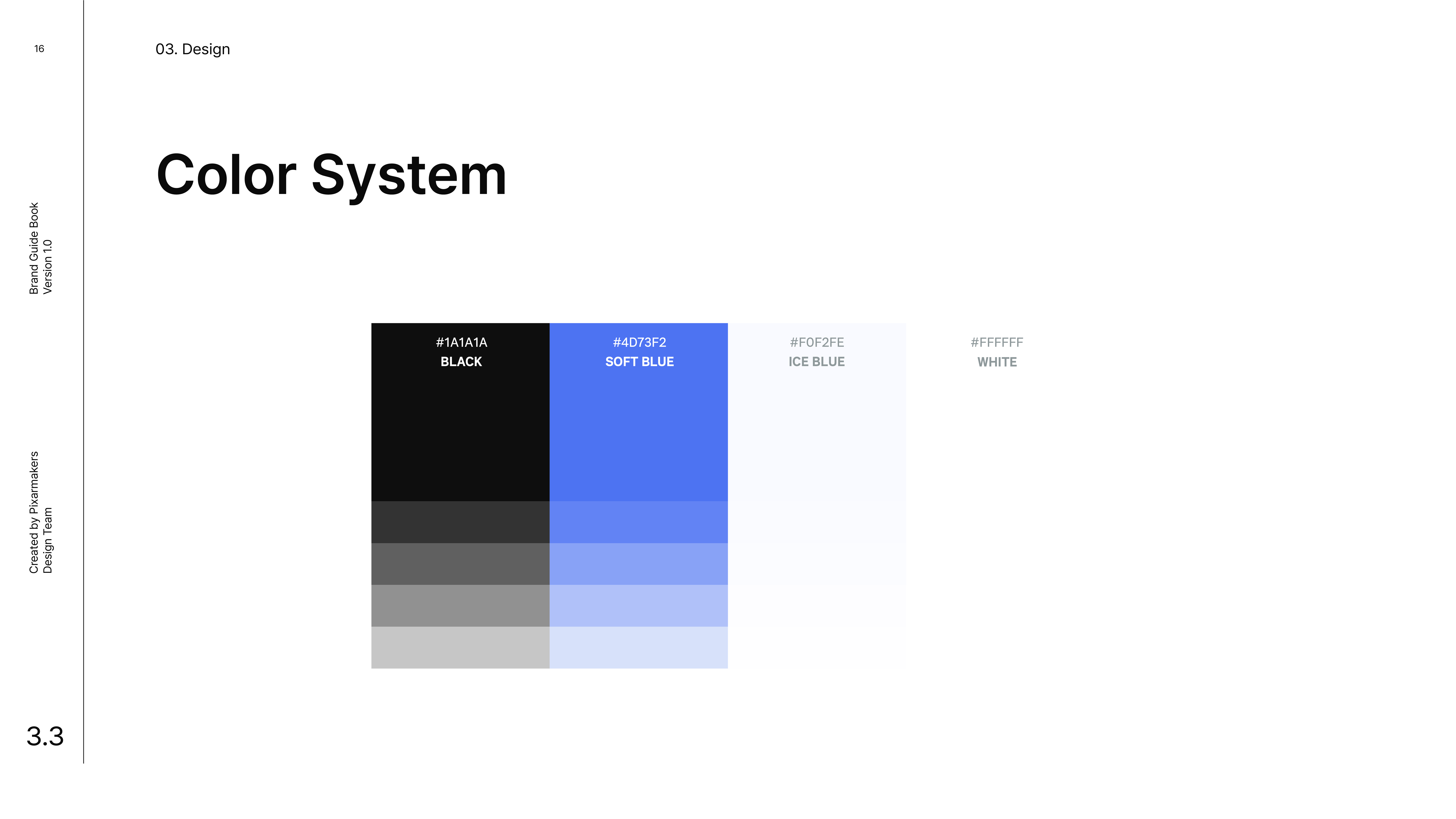 16

Brand Guide Book
Version 1.0

Created by Pixarmakers
Design Team

3.3

03. Design

Color System

#1A1A1A
BLACK

#4D73F2
SOFT BLUE

#F0F2FE
ICE BLUE

#FFFFFF
WHITE